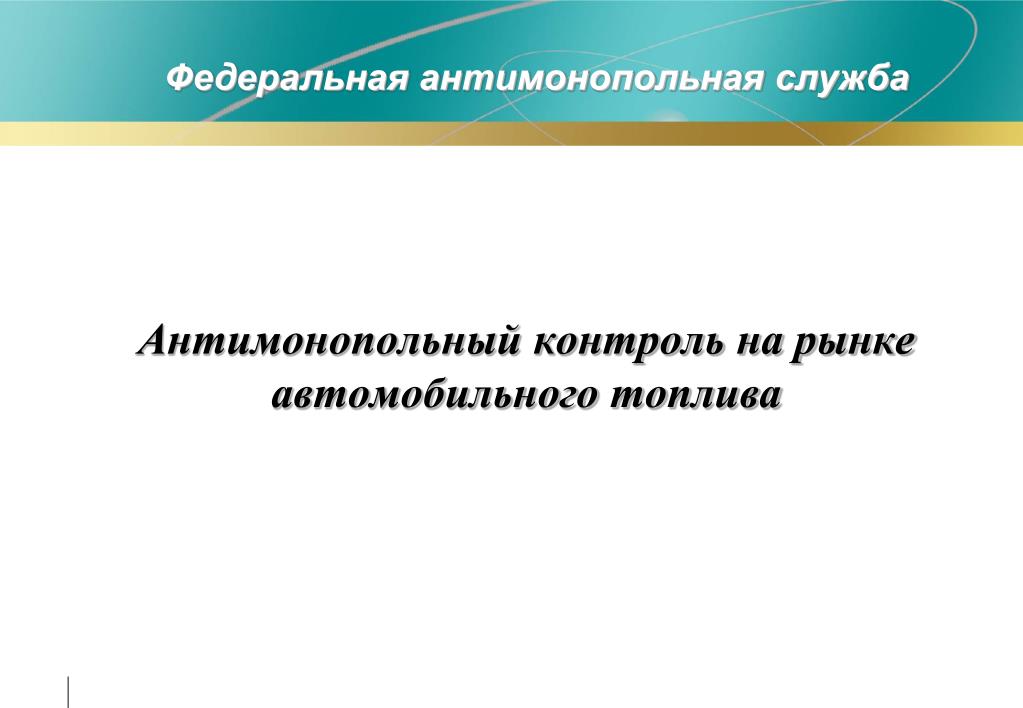 Федеральная антимонопольная служба

Антимонопольный контроль на рынке автомобильного топлива